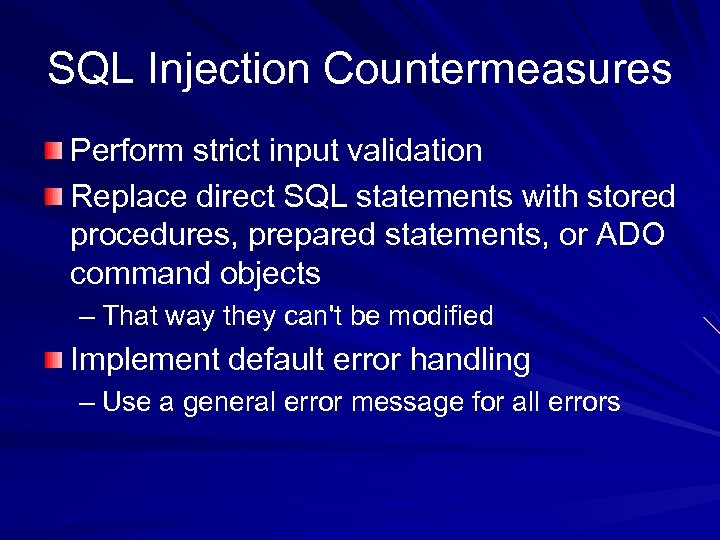 SQL Injection Countermeasures

Perform strict input validation

Replace direct SQL statements with stored procedures, prepared statements, or ADO command objects

– That way they can't be modified

Implement default error handling

– Use a general error message for all errors